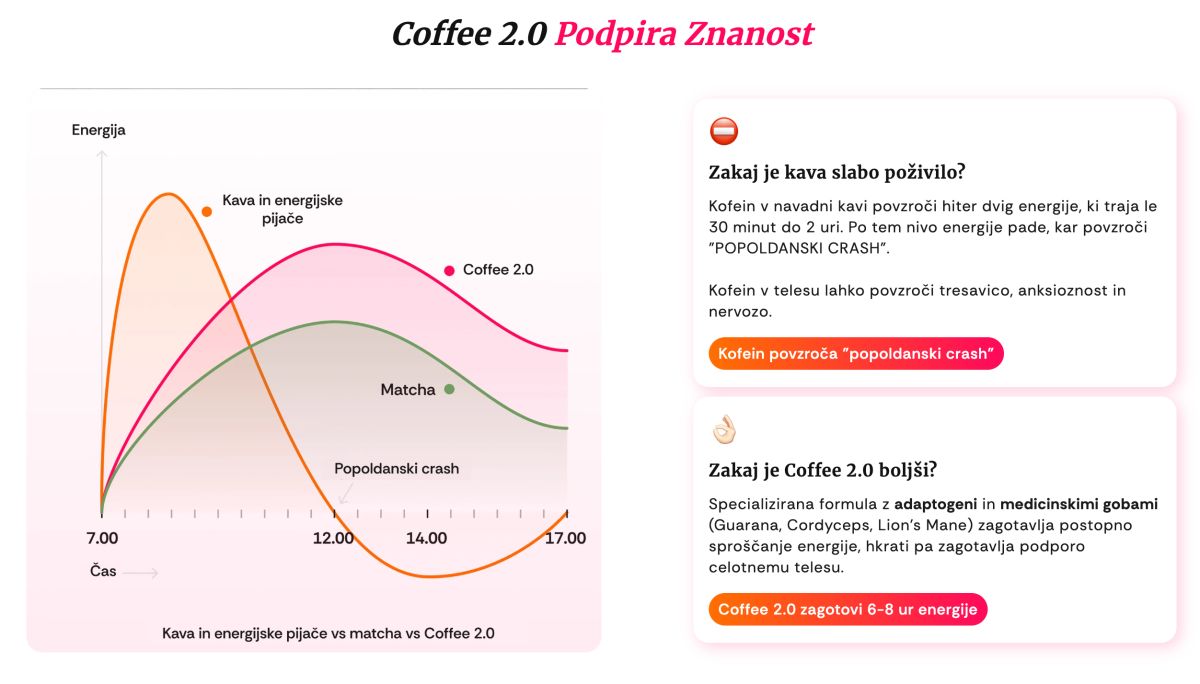 Coffee 2.0 Podpira Znanost

Energija

Kava in energijske pijače

Coffee 2.0

Matcha

Popoldanski crash

7.00
12.00
14.00
17.00

Čas

Kava in energijske pijače vs matcha vs Coffee 2.0

Zakaj je kava slabo poživilo?

Kofein v navadni kavi povzroči hiter dvig energije, ki traja le 30 minut do 2 uri. Po tem nivo energije pade, kar povzroči "POPOLDANSKI CRASH".

Kofein v telesu lahko povzroči tresavico, anksioznost in nervozo.

Kofein povzroča "popoldanski crash"

Zakaj je Coffee 2.0 boljši?

Specializirana formula z adaptogeni in medicinskimi gobami (Guarana, Cordyceps, Lion's Mane) zagotavlja postopno sproščanje energije, hkrati pa zagotavlja podporo celotnemu telesu.

Coffee 2.0 zagotovi 6-8 ur energije